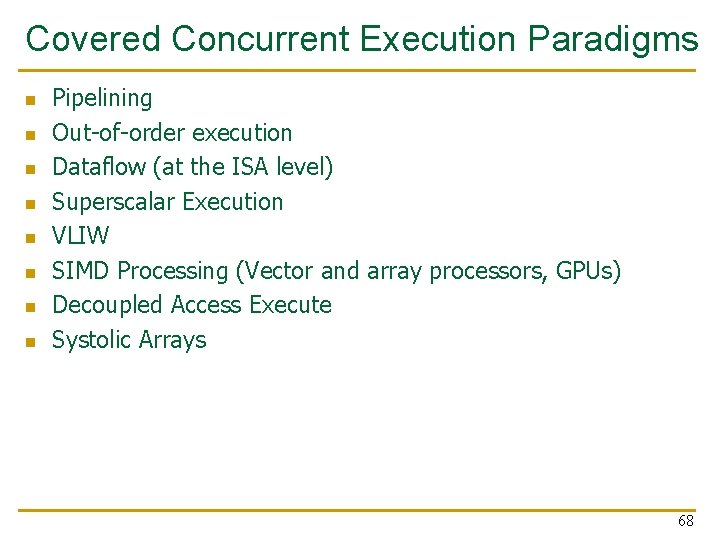 Covered Concurrent Execution Paradigms

- Pipelining
- Out-of-order execution
- Dataflow (at the ISA level)
- Superscalar Execution
- VLIW
- SIMD Processing (Vector and array processors, GPUs)
- Decoupled Access Execute
- Systolic Arrays

68